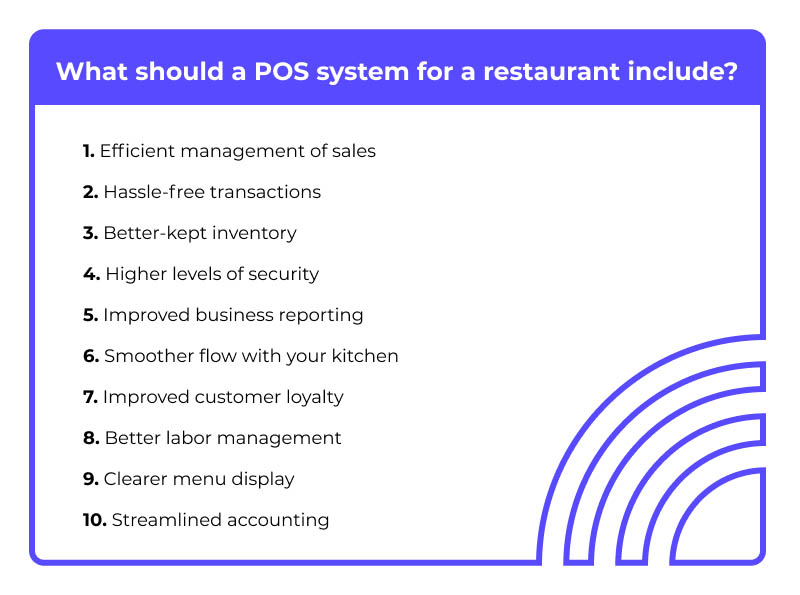 What should a POS system for a restaurant include?

1. Efficient management of sales
2. Hassle-free transactions
3. Better-kept inventory
4. Higher levels of security
5. Improved business reporting
6. Smoother flow with your kitchen
7. Improved customer loyalty
8. Better labor management
9. Clearer menu display
10. Streamlined accounting